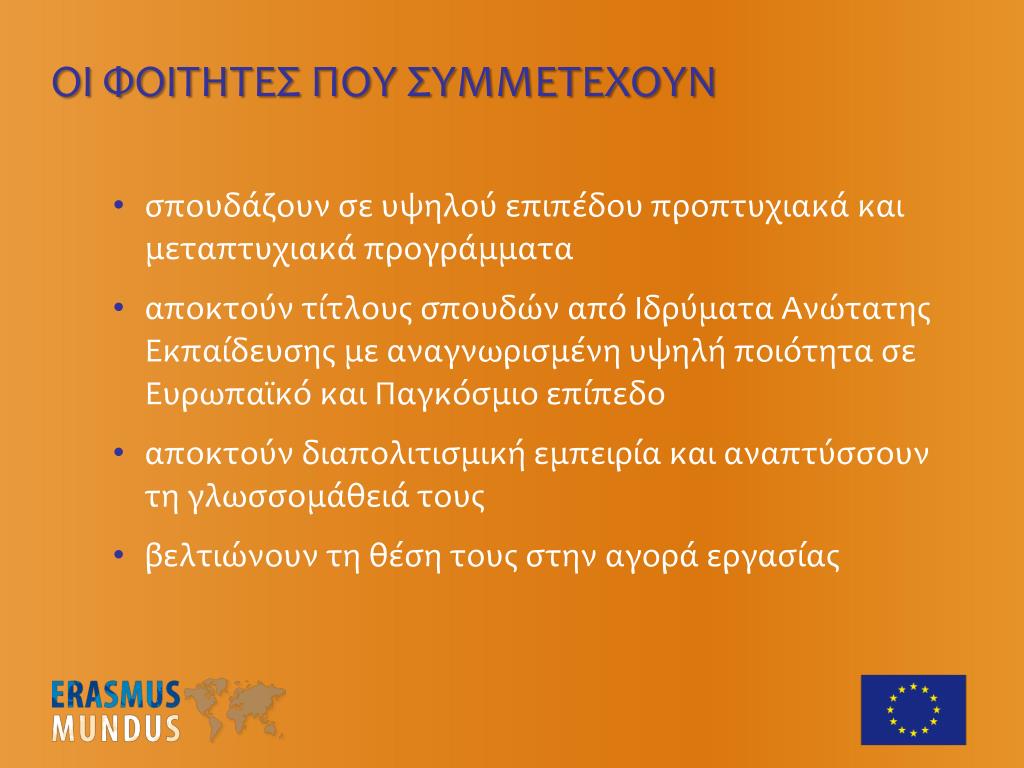 ΟΙ ΦΟΙΤΗΤΕΣ ΠΟΥ ΣΥΜΜΕΤΕΧΟΥΝ

• σπουδάζουν σε υψηλού επιπέδου προπτυχιακά και μεταπτυχιακά προγράμματα

• αποκτούν τίτλους σπουδών από Ιδρύματα Ανώτατης Εκπαίδευσης με αναγνωρισμένη υψηλή ποιότητα σε Ευρωπαϊκό και Παγκόσμιο επίπεδο

• αποκτούν διαπολιτισμική εμπειρία και αναπτύσσουν τη γλωσσομάθειά τους

• βελτιώνουν τη θέση τους στην αγορά εργασίας

ERASMUS
MUNDUS